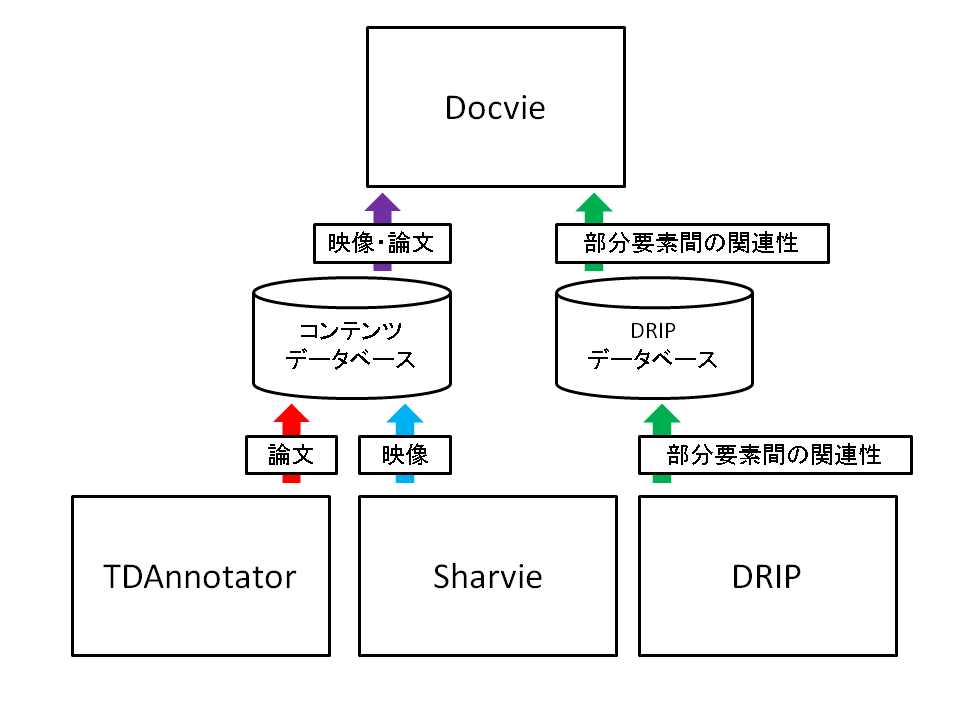 Docvie

映像・論文

部分要素間の関連性

コンテンツ
データベース

DRIP
データベース

論文

映像

部分要素間の関連性

TDAnnotator

Sharvie

DRIP